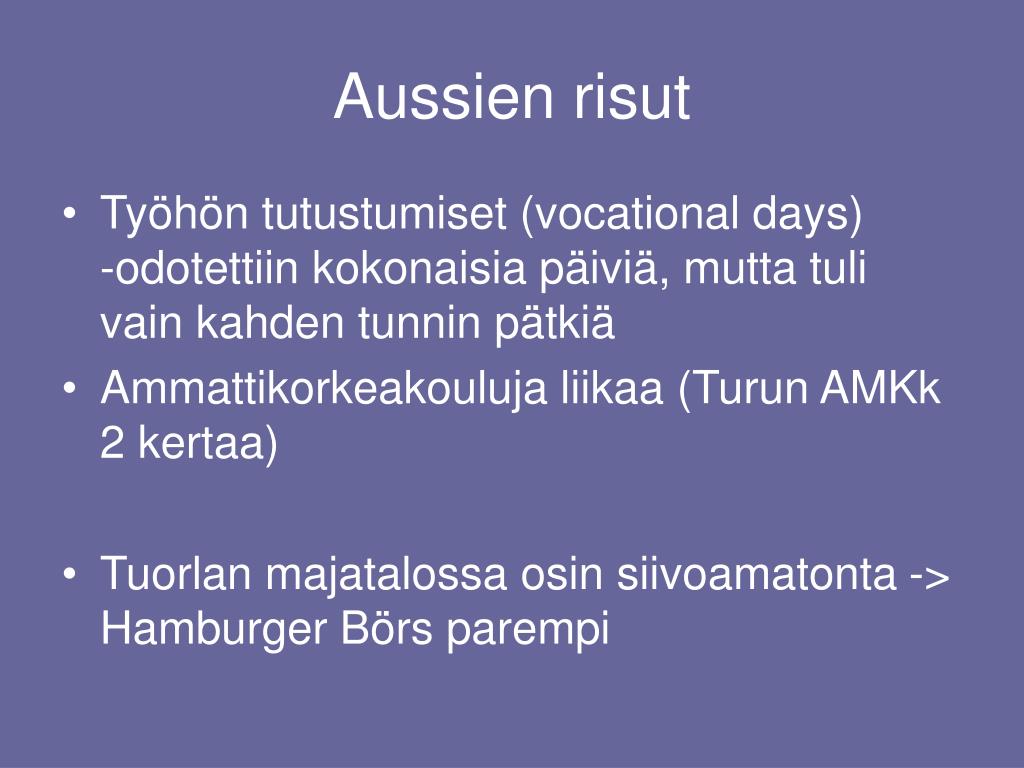 Aussien risut

• Työhön tutustumiset (vocational days) -odotettiin kokonaisia päiviä, mutta tuli vain kahden tunnin pätkiä
• Ammattikorkeakouluja liikaa (Turun AMKk 2 kertaa)

• Tuorlan majatalossa osin siivoamatonta -> Hamburger Börs parempi